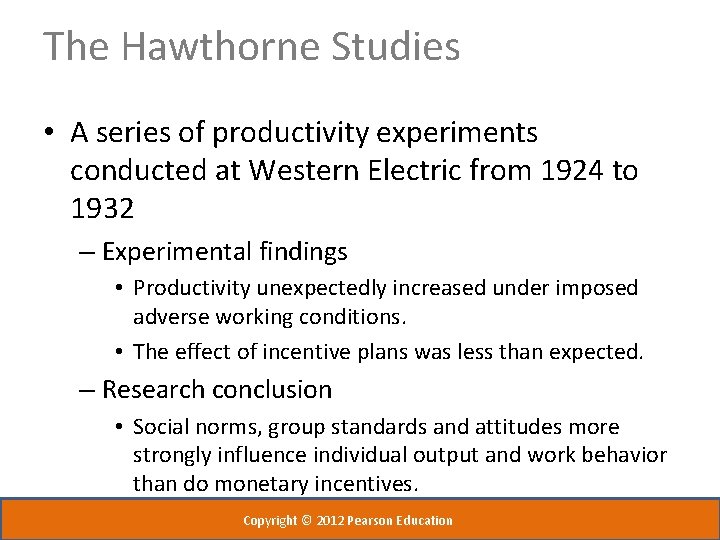 The Hawthorne Studies

• A series of productivity experiments conducted at Western Electric from 1924 to 1932

– Experimental findings

• Productivity unexpectedly increased under imposed adverse working conditions.

• The effect of incentive plans was less than expected.

– Research conclusion

• Social norms, group standards and attitudes more strongly influence individual output and work behavior than do monetary incentives.

Copyright © 2012 Pearson Education